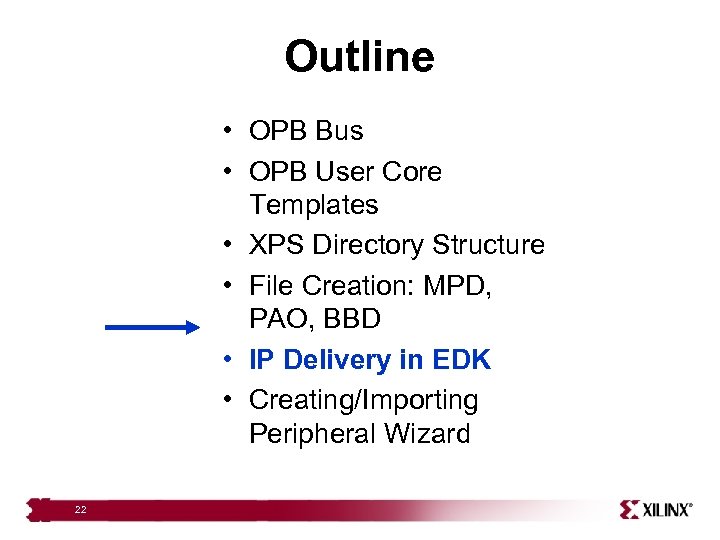 Outline

• OPB Bus
• OPB User Core Templates
• XPS Directory Structure
• File Creation: MPD, PAO, BBD
• IP Delivery in EDK
• Creating/Importing Peripheral Wizard

22

XILINX®